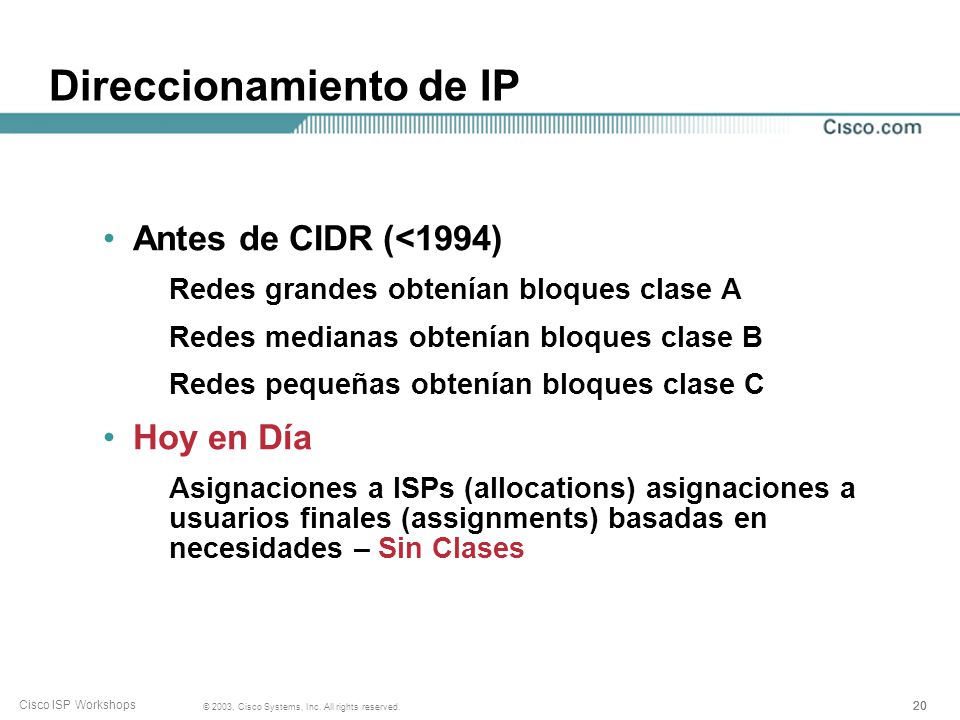 Direccionamiento de IP

Cisco.com

• Antes de CIDR (<1994)

Redes grandes obtenían bloques clase A

Redes medianas obtenían bloques clase B

Redes pequeñas obtenían bloques clase C

• Hoy en Día

Asignaciones a ISPs (allocations) asignaciones a usuarios finales (assignments) basadas en necesidades – Sin Clases

Cisco ISP Workshops

© 2003, Cisco Systems, Inc. All rights reserved.

20